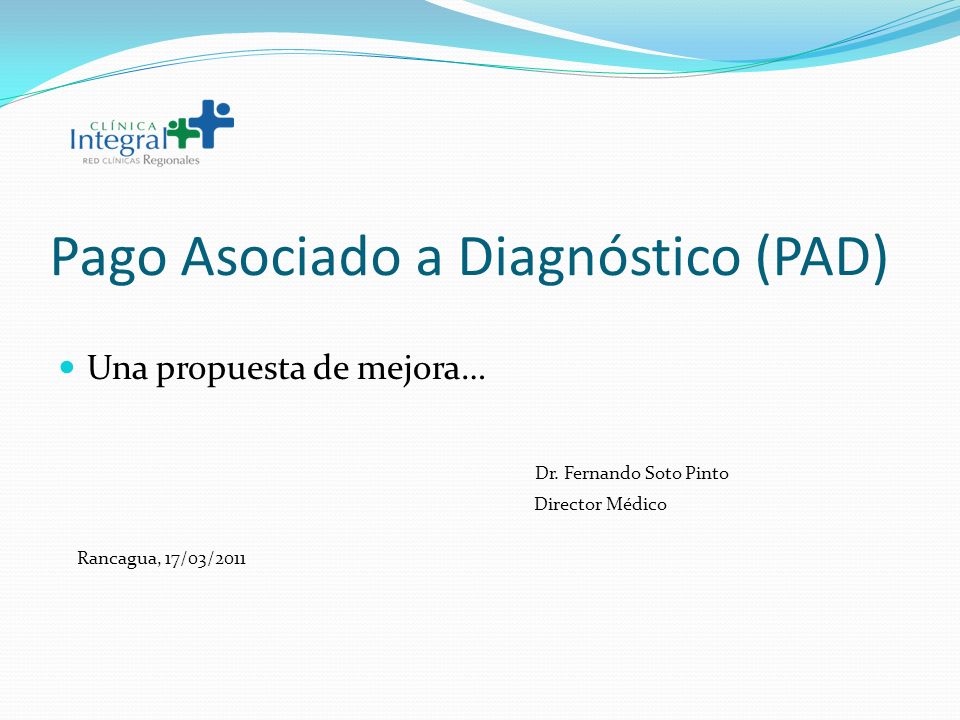 CLÍNICA
Integral
RED CLÍNICAS Regionales

Pago Asociado a Diagnóstico (PAD)

Una propuesta de mejora…

Dr. Fernando Soto Pinto
Director Médico

Rancagua, 17/03/2011